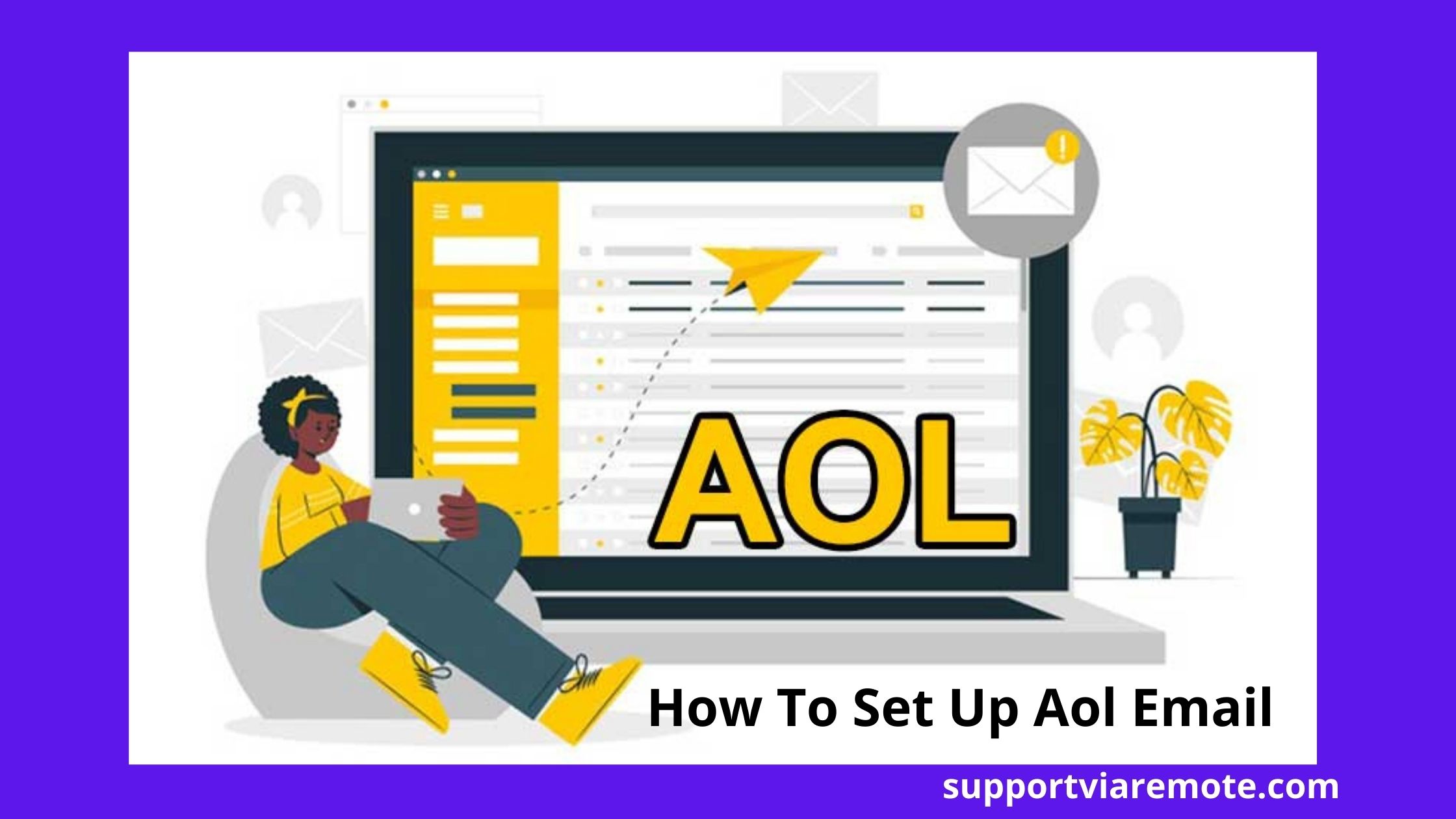 AOL

How To Set Up Aol Email

supportviaremote.com